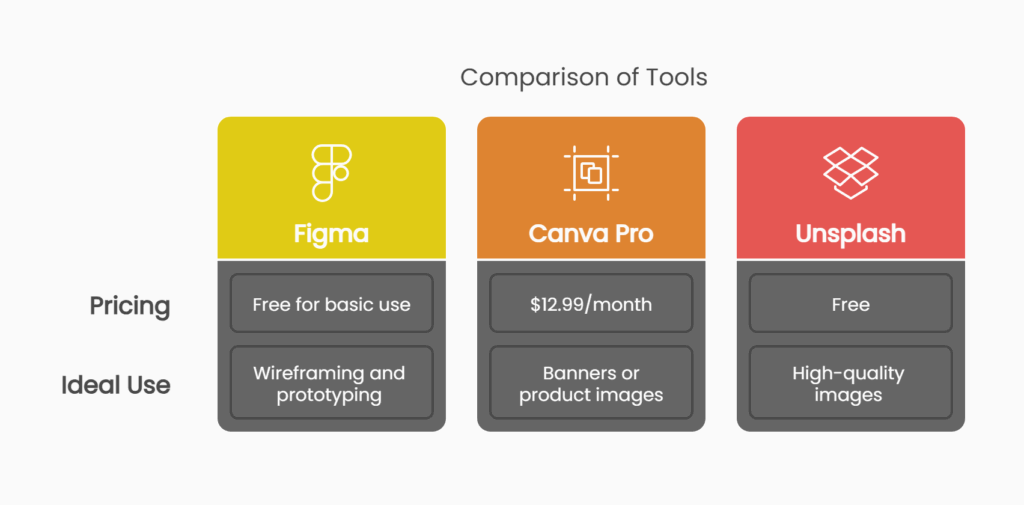 Comparison of Tools

| | Figma | Canva Pro | Unsplash |
|---|---|---|---|
| Pricing | Free for basic use | \$12.99/month | Free |
| Ideal Use | Wireframing and prototyping | Banners or product images | High-quality images |